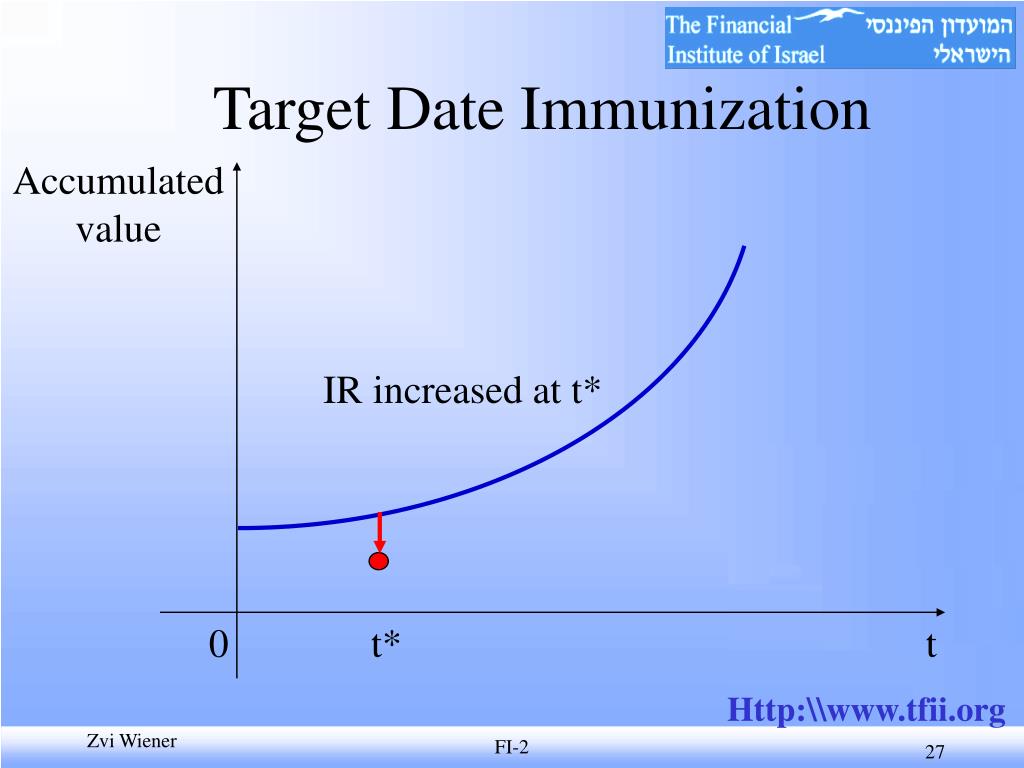 The Financial Institute of Israel המועדון הפיננסי הישראלי

Target Date Immunization

Accumulated value

IR increased at t*

0

t*

t

Http:\\www.tfii.org

Zvi Wiener

FI-2

27